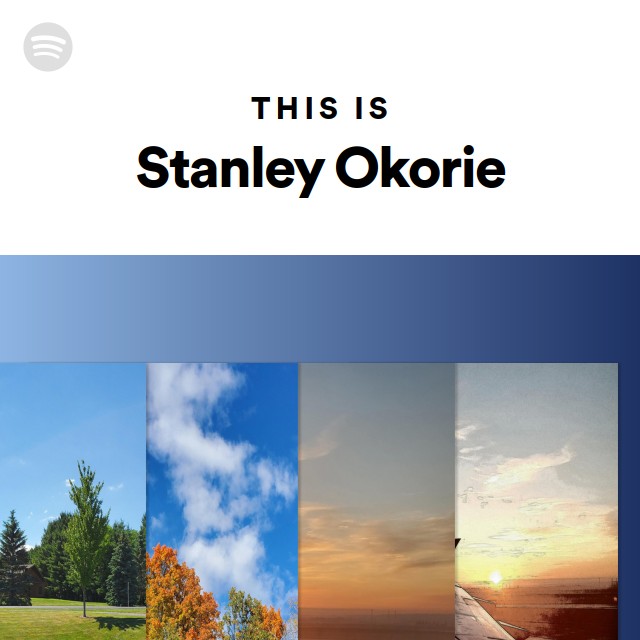 THIS IS
Stanley Okorie